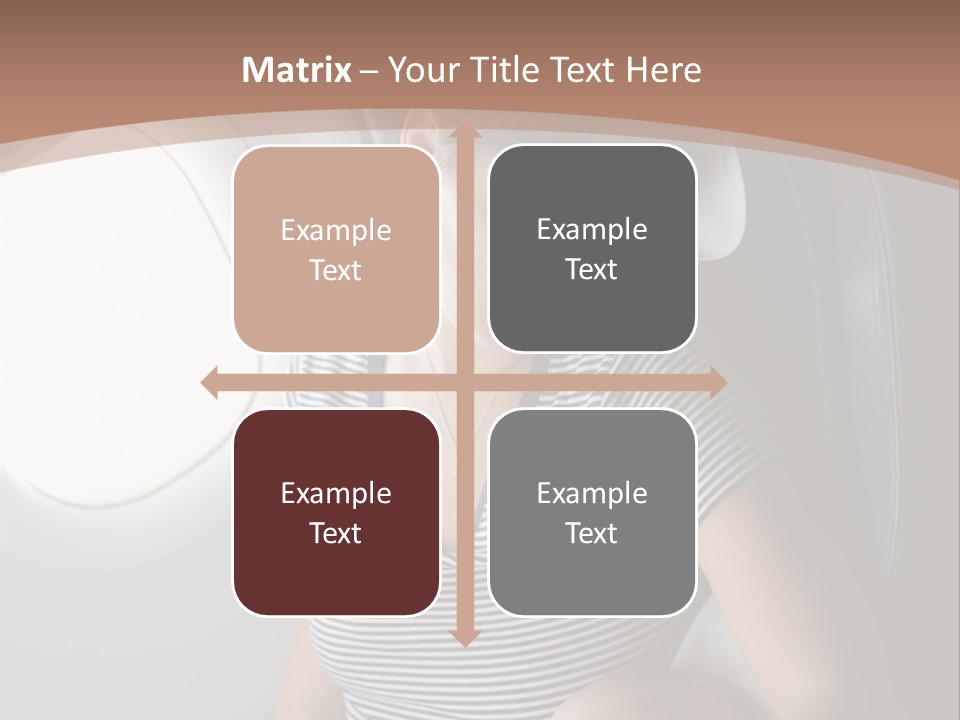 Matrix – Your Title Text Here

Example Text

Example Text

Example Text

Example Text